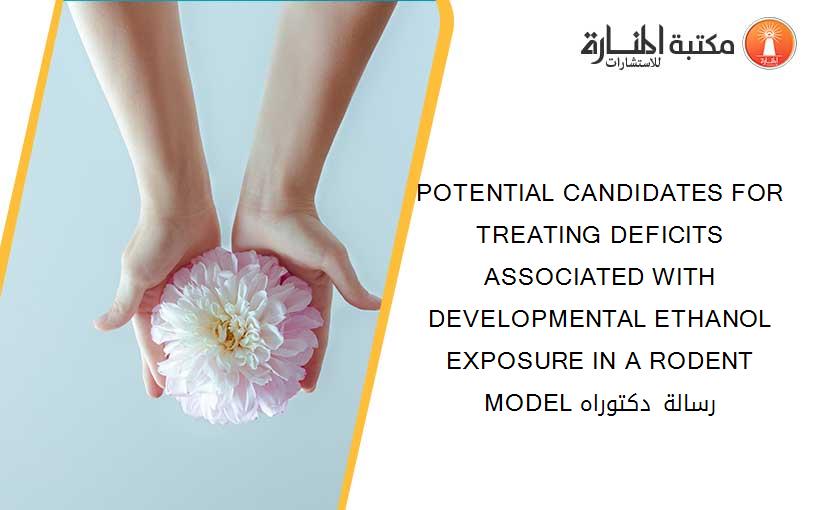 مكتبة المنارة للاستشارات

POTENTIAL CANDIDATES FOR TREATING DEFICITS ASSOCIATED WITH DEVELOPMENTAL ETHANOL EXPOSURE IN A RODENT MODEL رسالة دكتوراه